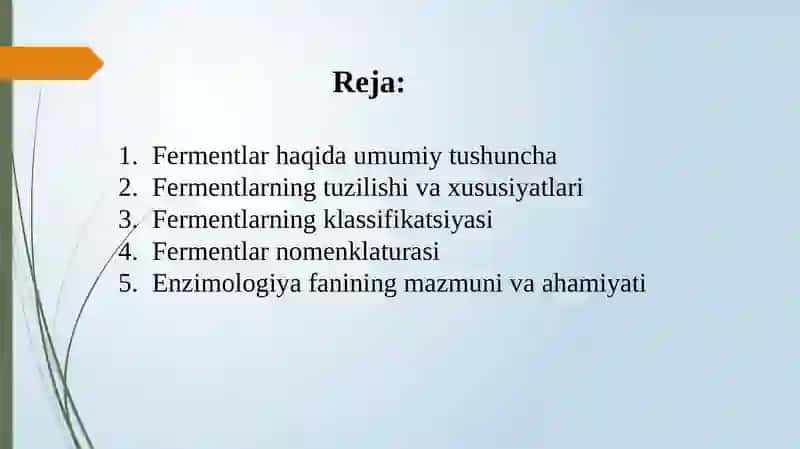 Reja:

1. Fermentlar haqida umumiy tushuncha
2. Fermentlarning tuzilishi va xususiyatlari
3. Fermentlarning klassifikatsiyasi
4. Fermentlar nomenklaturasi
5. Enzimologiya fanining mazmuni va ahamiyati